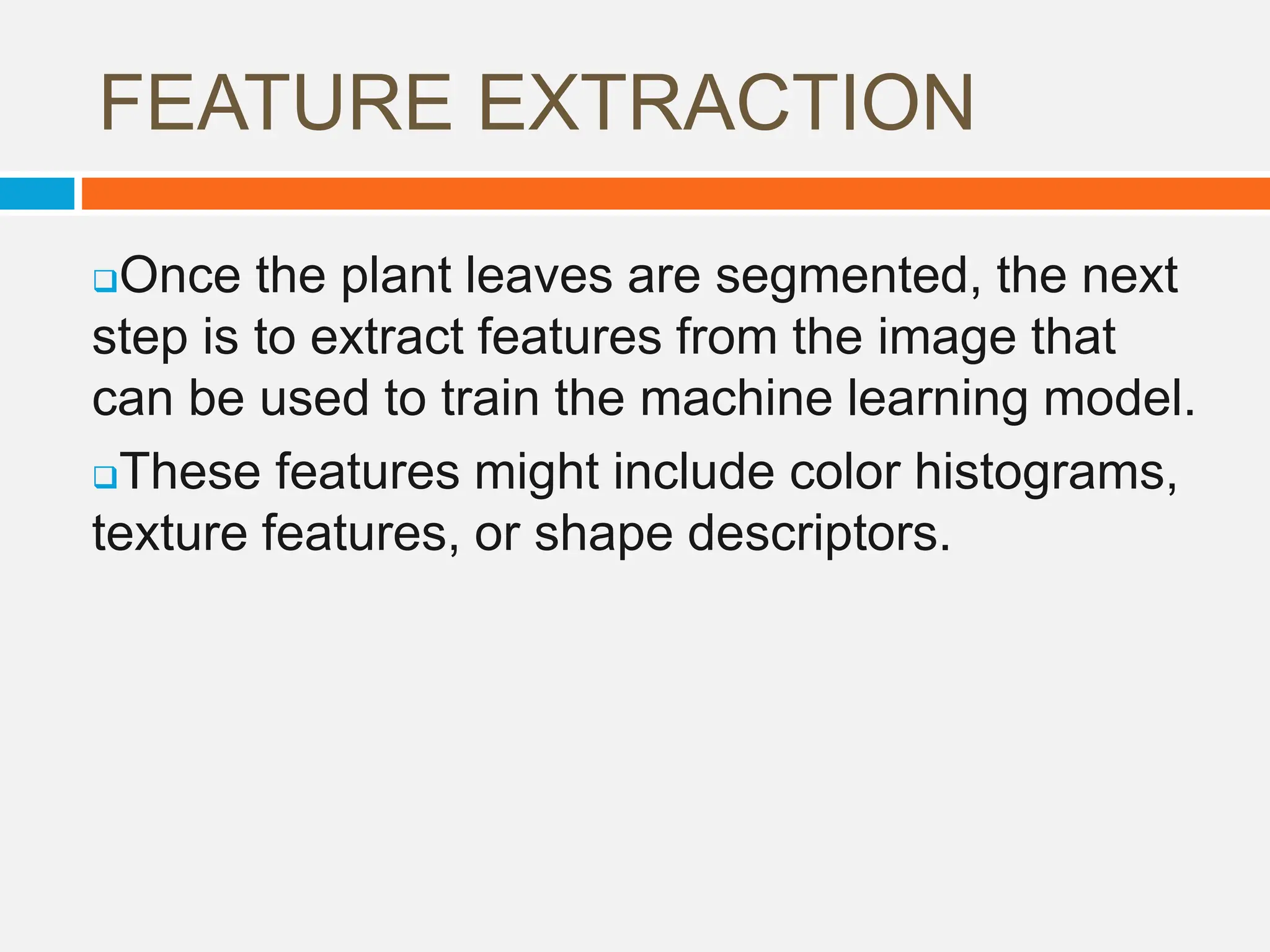 FEATURE EXTRACTION

❑Once the plant leaves are segmented, the next step is to extract features from the image that can be used to train the machine learning model.

❑These features might include color histograms, texture features, or shape descriptors.